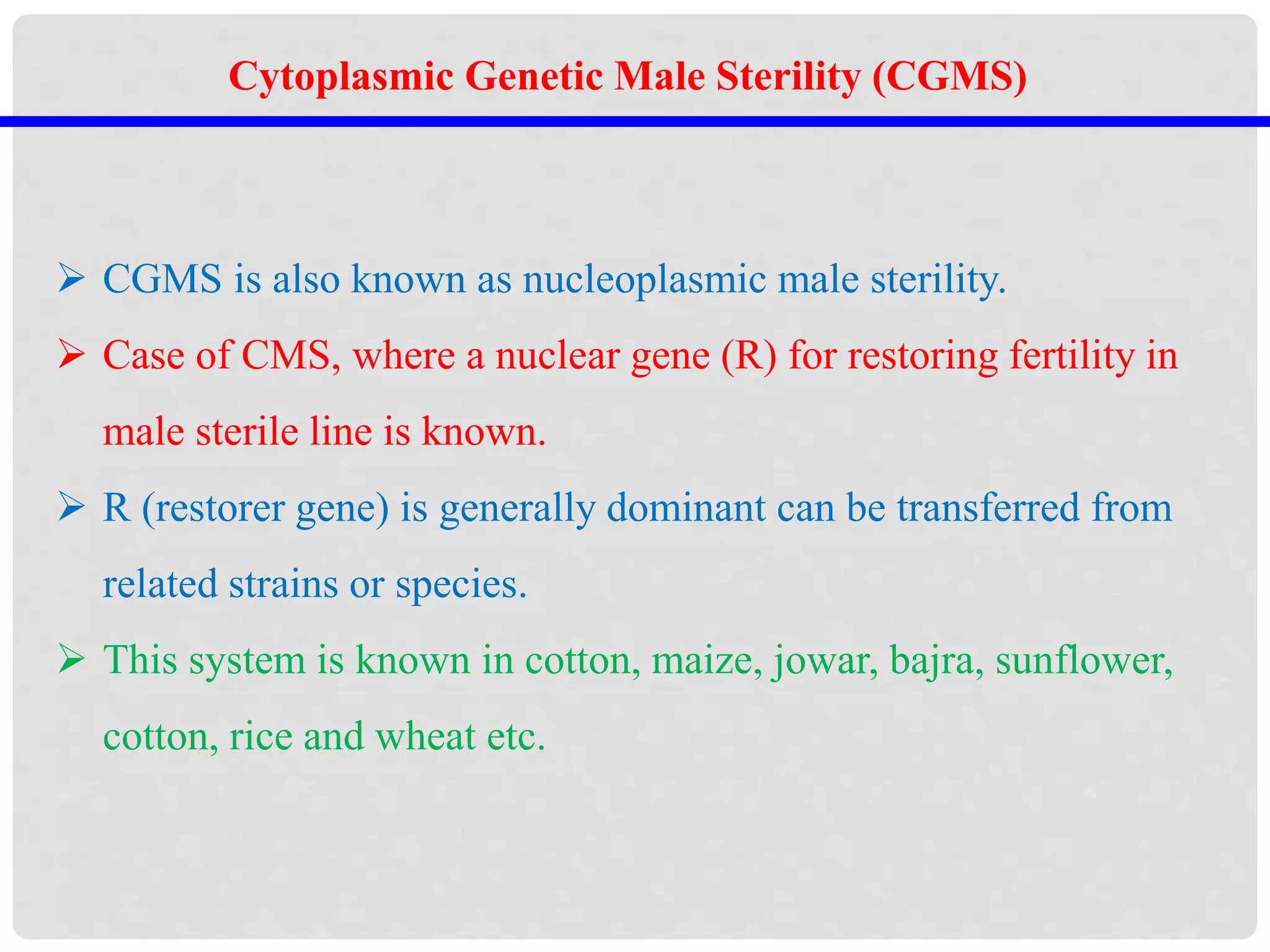 Cytoplasmic Genetic Male Sterility (CGMS)

➢ CGMS is also known as nucleoplasmic male sterility.

➢ Case of CMS, where a nuclear gene (R) for restoring fertility in male sterile line is known.

➢ R (restorer gene) is generally dominant can be transferred from related strains or species.

➢ This system is known in cotton, maize, jowar, bajra, sunflower, cotton, rice and wheat etc.